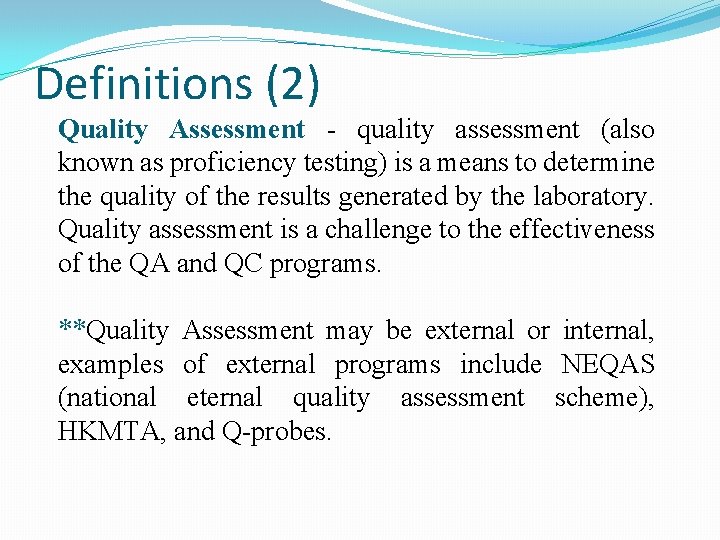 Definitions (2)

Quality Assessment - quality assessment (also known as proficiency testing) is a means to determine the quality of the results generated by the laboratory. Quality assessment is a challenge to the effectiveness of the QA and QC programs.

**Quality Assessment may be external or internal, examples of external programs include NEQAS (national eternal quality assessment scheme), HKMTA, and Q-probes.